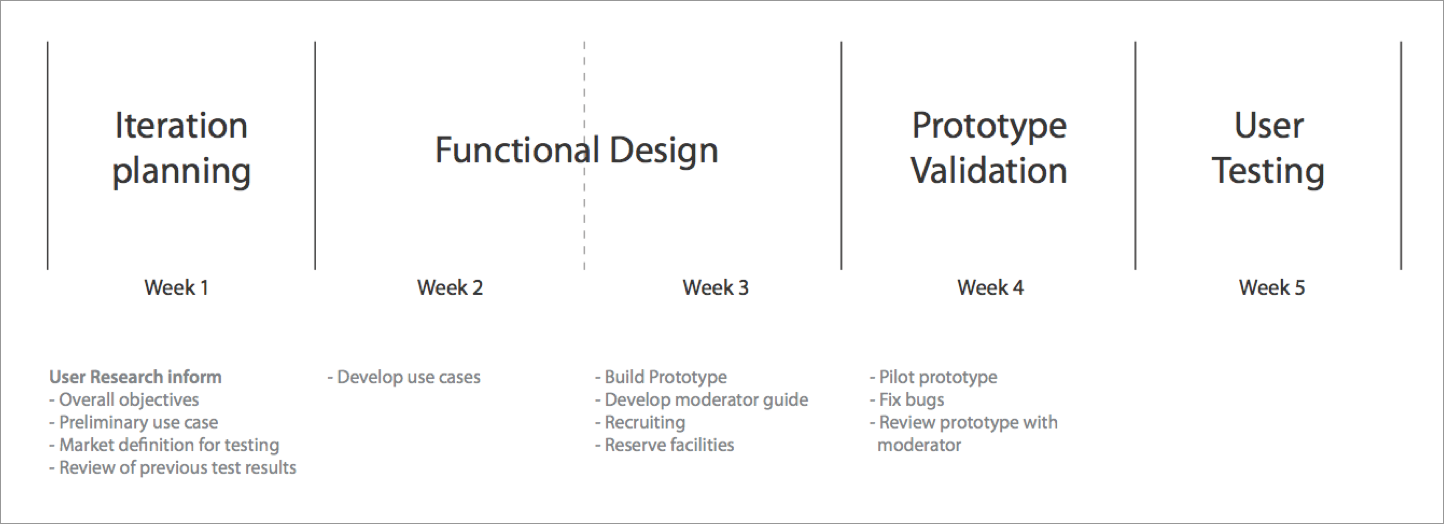 Iteration planning

Functional Design

Prototype Validation

User Testing

Week 1

Week 2

Week 3

Week 4

Week 5

User Research inform
- Overall objectives
- Preliminary use case
- Market definition for testing
- Review of previous test results

- Develop use cases

- Build Prototype
- Develop moderator guide
- Recruiting
- Reserve facilities

- Pilot prototype
- Fix bugs
- Review prototype with moderator